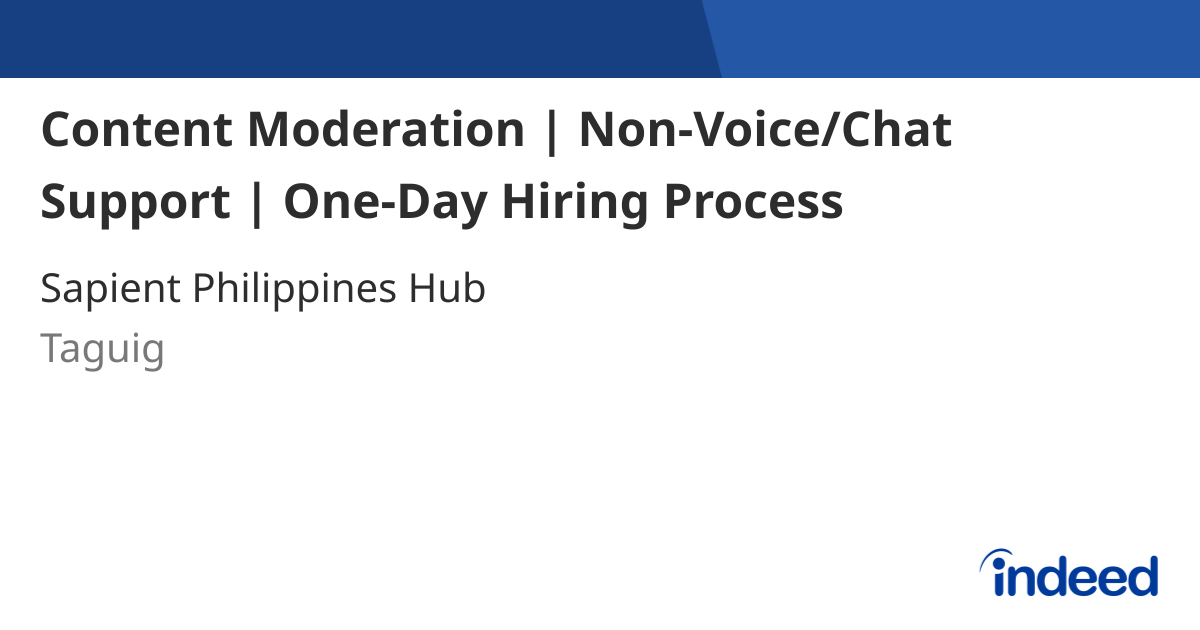 Content Moderation | Non-Voice/Chat Support | One-Day Hiring Process

Sapient Philippines Hub

Taguig

indeed